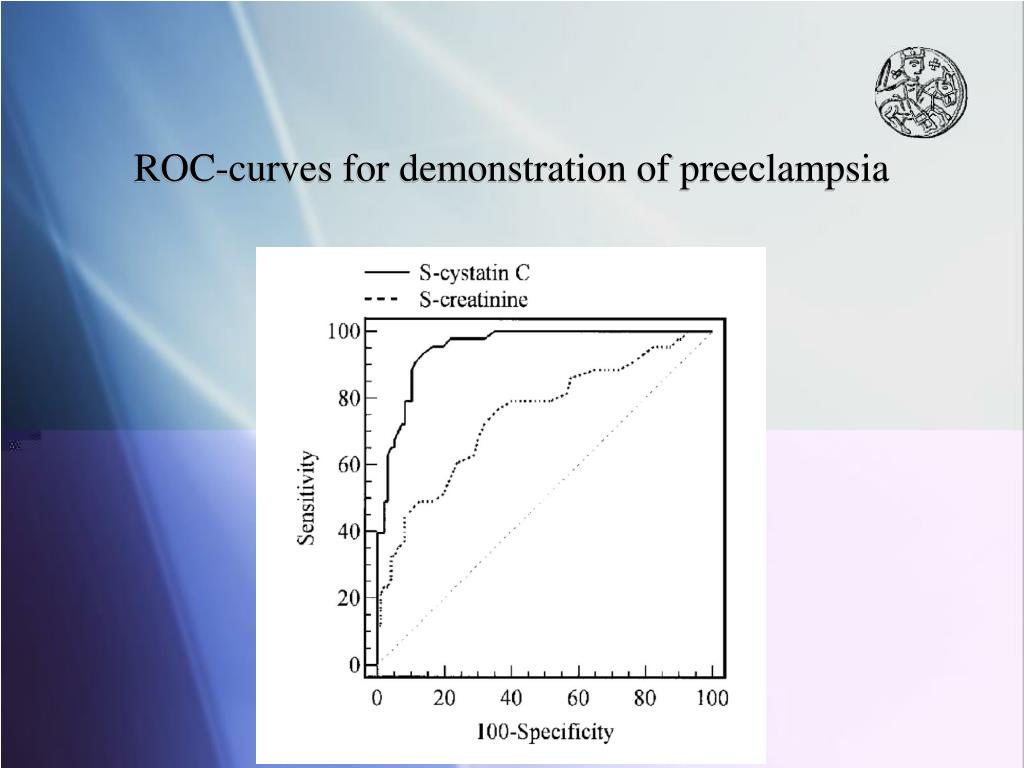 ROC-curves for demonstration of preeclampsia

S-cystatin C
S-creatinine

100
80
60
40
20
0

Sensitivity

0 20 40 60 80 100

100-Specificity